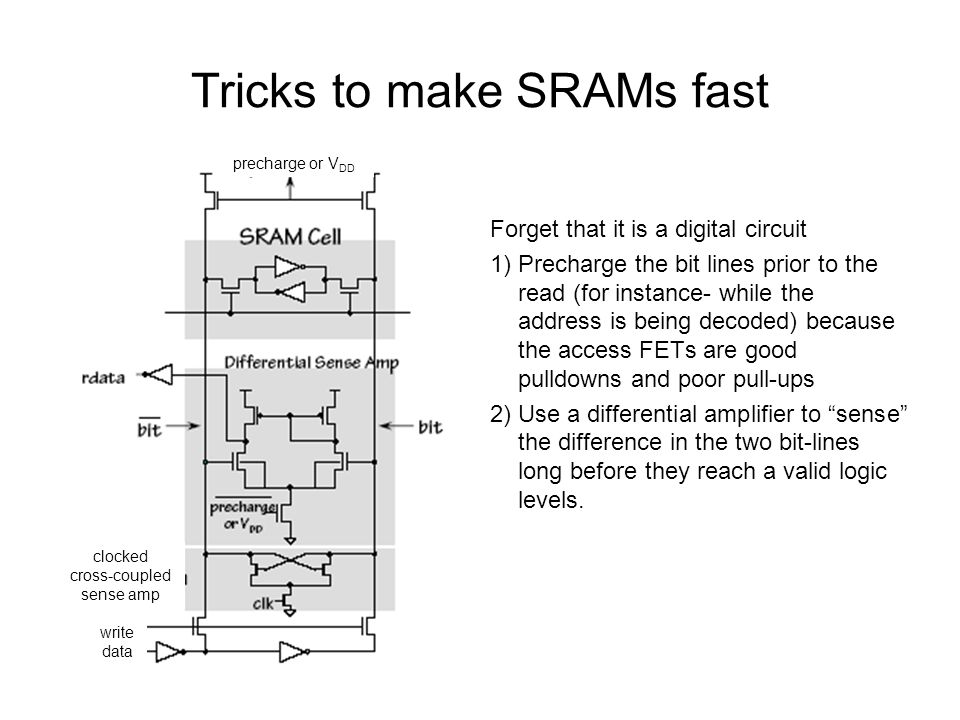 Tricks to make SRAMs fast

precharge or $V_{DD}$

SRAM Cell

Differential Sense Amp

rdata

$\overline{bit}$

bit

$\overline{precharge}$ or $V_{DD}$

clocked cross-coupled sense amp

clk

write data

Forget that it is a digital circuit

1) Precharge the bit lines prior to the read (for instance- while the address is being decoded) because the access FETs are good pulldowns and poor pull-ups

2) Use a differential amplifier to “sense” the difference in the two bit-lines long before they reach a valid logic levels.